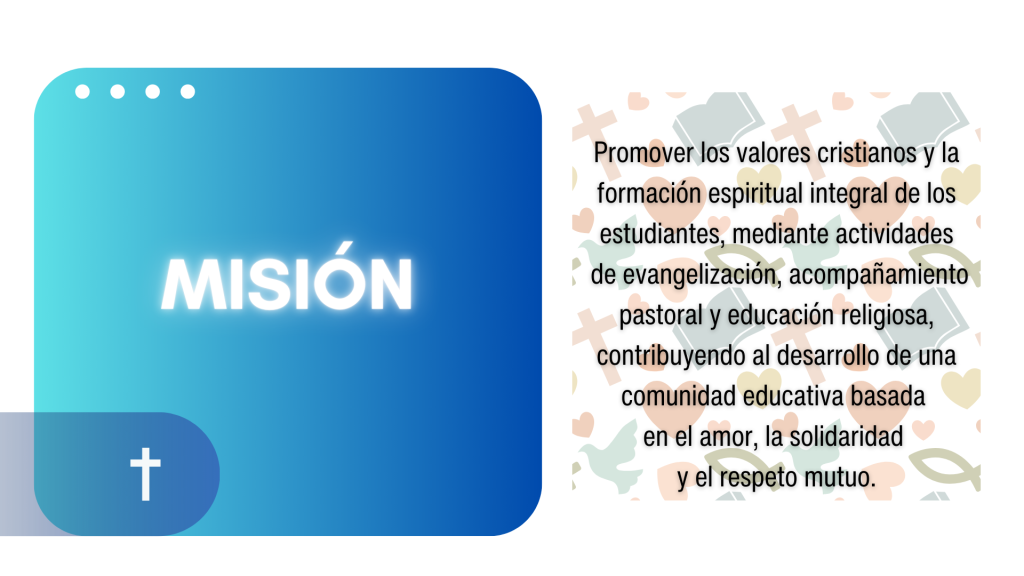 MISIÓN

Promover los valores cristianos y la formación espiritual integral de los estudiantes, mediante actividades de evangelización, acompañamiento pastoral y educación religiosa, contribuyendo al desarrollo de una comunidad educativa basada en el amor, la solidaridad y el respeto mutuo.